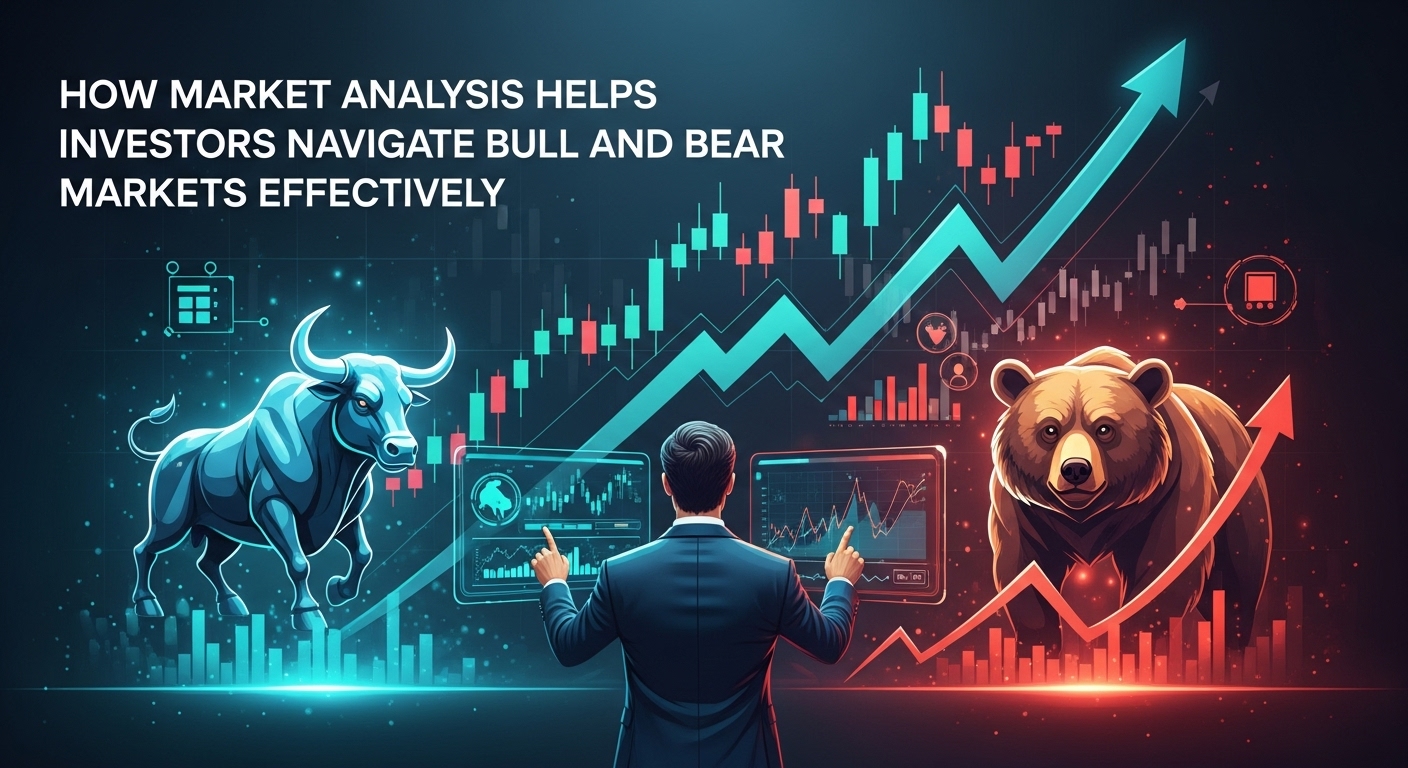 HOW MARKET ANALYSIS HELPS INVESTORS NAVIGATE BULL AND BEAR MARKETS EFFECTIVELY